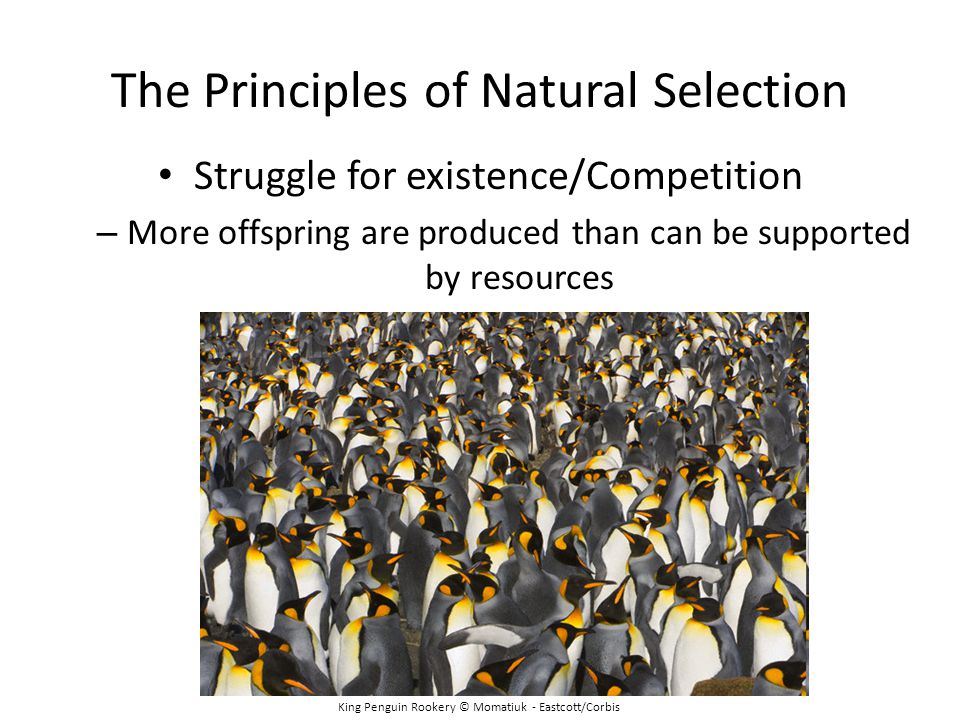 The Principles of Natural Selection

• Struggle for existence/Competition

– More offspring are produced than can be supported by resources

King Penguin Rookery © Momatiuk - Eastcott/Corbis